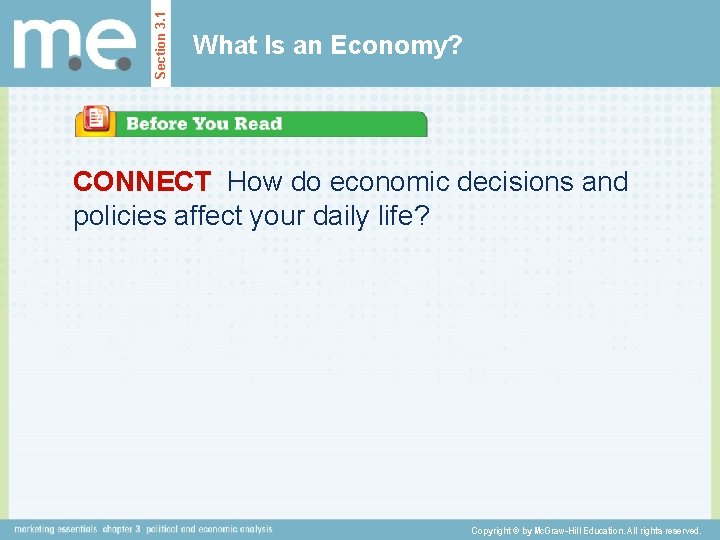 m.e.

Section 3.1

What Is an Economy?

Before You Read

CONNECT How do economic decisions and policies affect your daily life?

marketing essentials chapter 3 political and economic analysis

Copyright © by McGraw-Hill Education. All rights reserved.